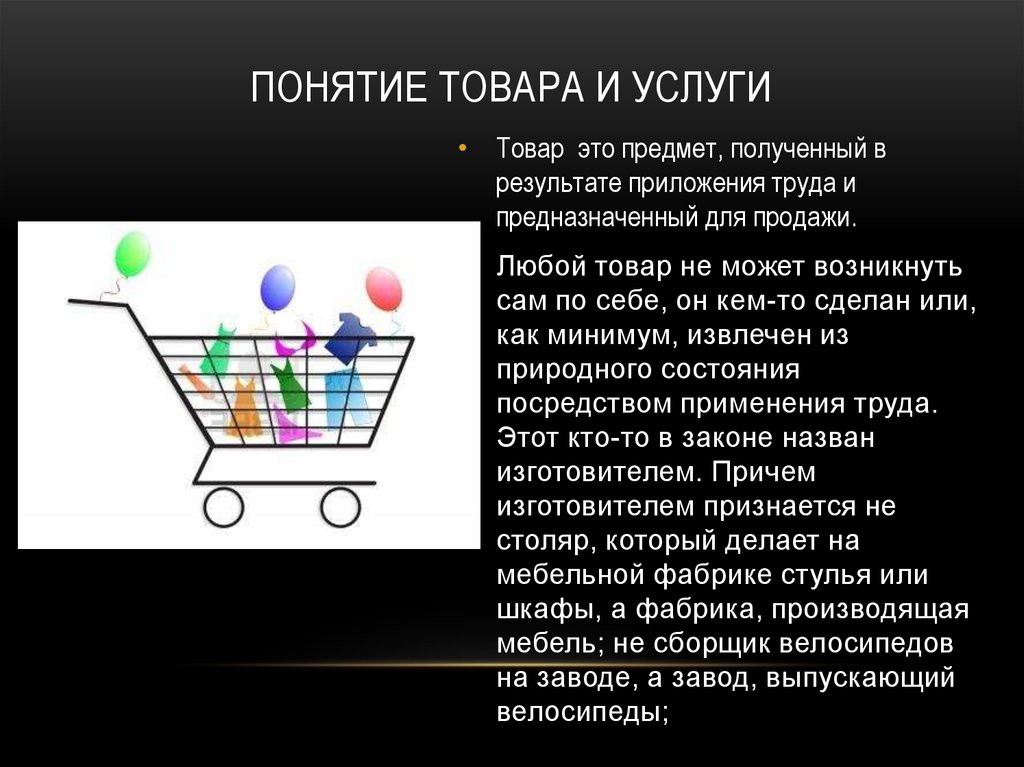 ПОНЯТИЕ ТОВАРА И УСЛУГИ

• Товар  это предмет, полученный в результате приложения труда и предназначенный для продажи.

Любой товар не может возникнуть сам по себе, он кем-то сделан или, как минимум, извлечен из природного состояния посредством применения труда. Этот кто-то в законе назван изготовителем. Причем изготовителем признается не столяр, который делает на мебельной фабрике стулья или шкафы, а фабрика, производящая мебель; не сборщик велосипедов на заводе, а завод, выпускающий велосипеды;